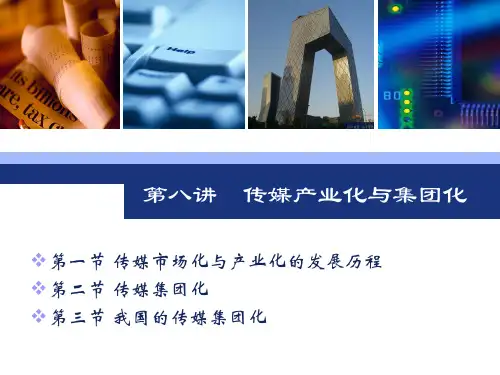 its billions
are, tax c

Help

80

第八讲　传媒产业化与集团化

❖ 第一节 传媒市场化与产业化的发展历程
❖ 第二节 传媒集团化
❖ 第三节 我国的传媒集团化